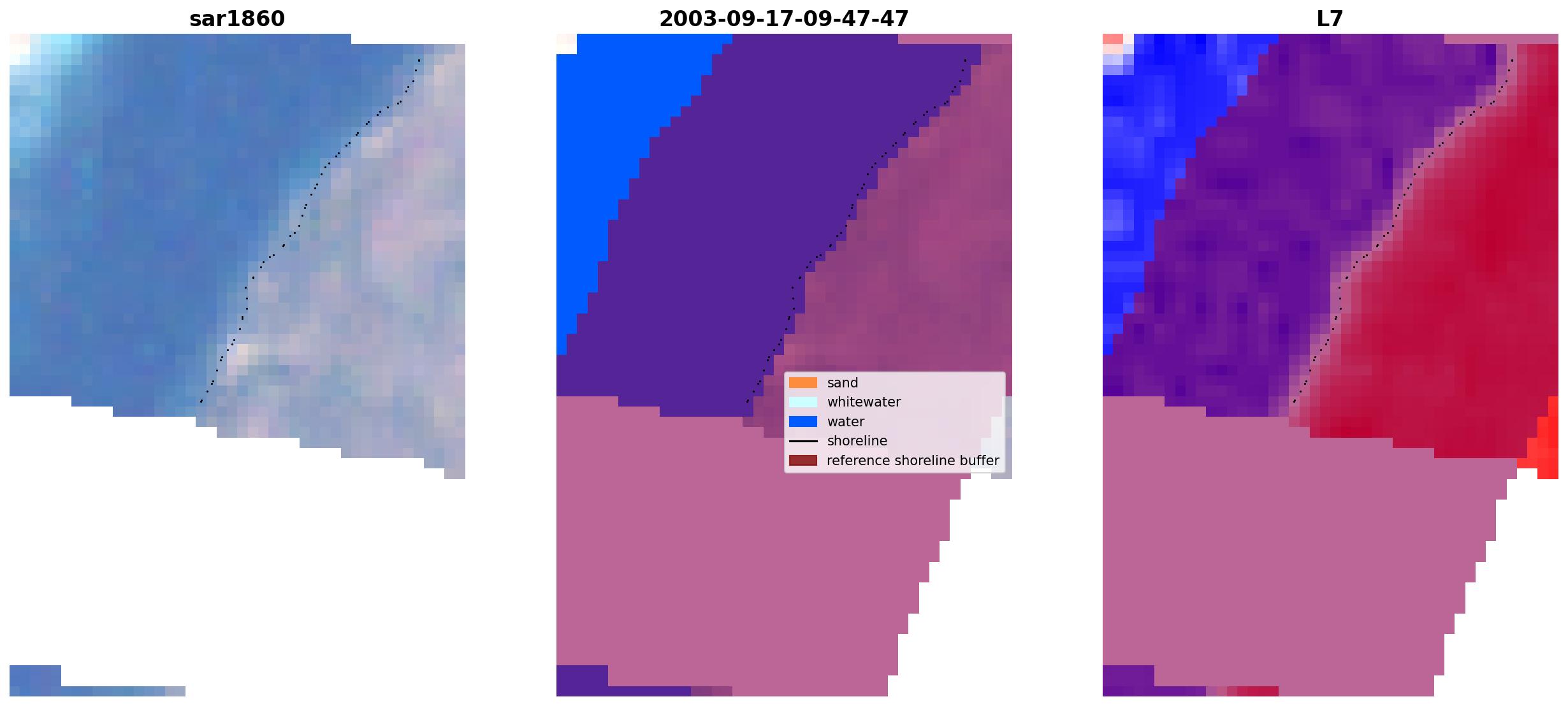 sar1860

2003-09-17-09-47-47

sand
whitewater
water
shoreline
reference shoreline buffer

L7